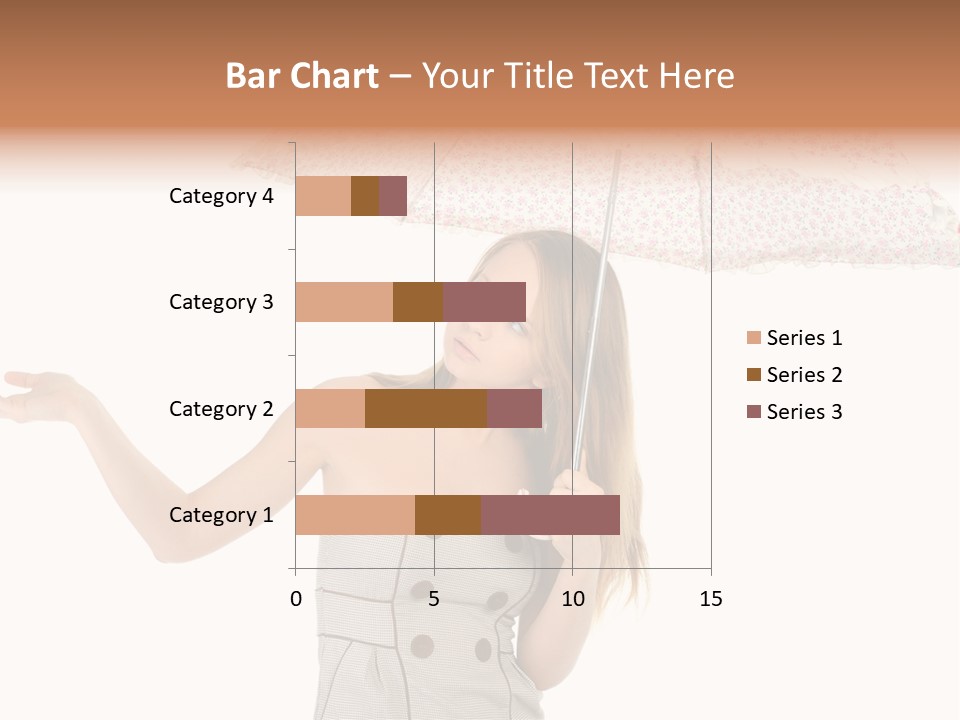 Bar Chart – Your Title Text Here

Category 4
Category 3
Category 2
Category 1

0
5
10
15

Series 1
Series 2
Series 3